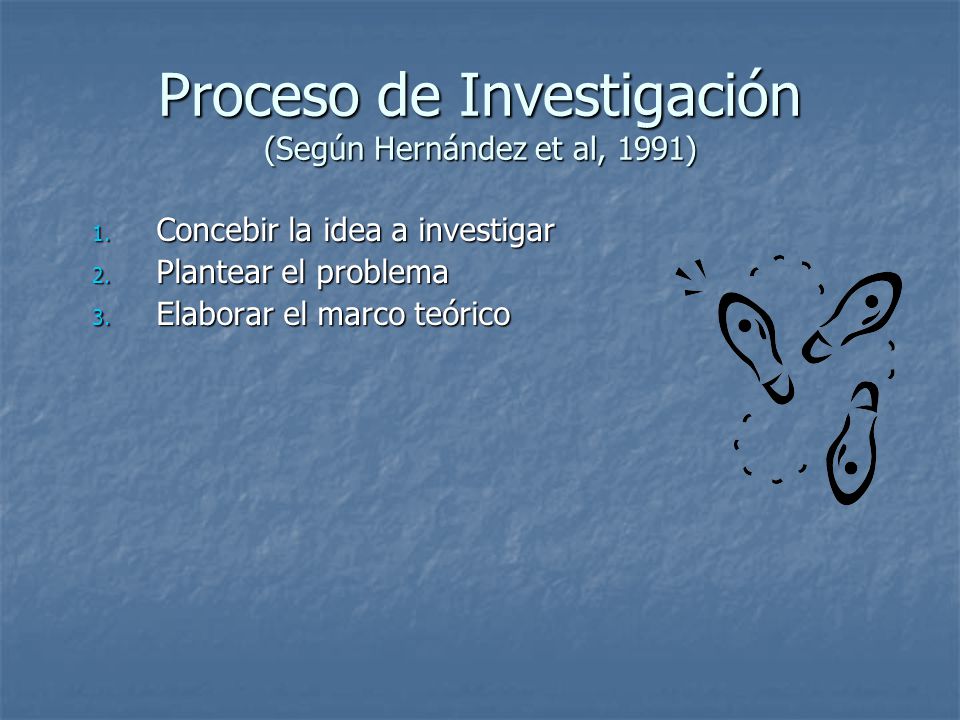 Proceso de Investigación
(Según Hernández et al, 1991)

1. Concebir la idea a investigar
2. Plantear el problema
3. Elaborar el marco teórico